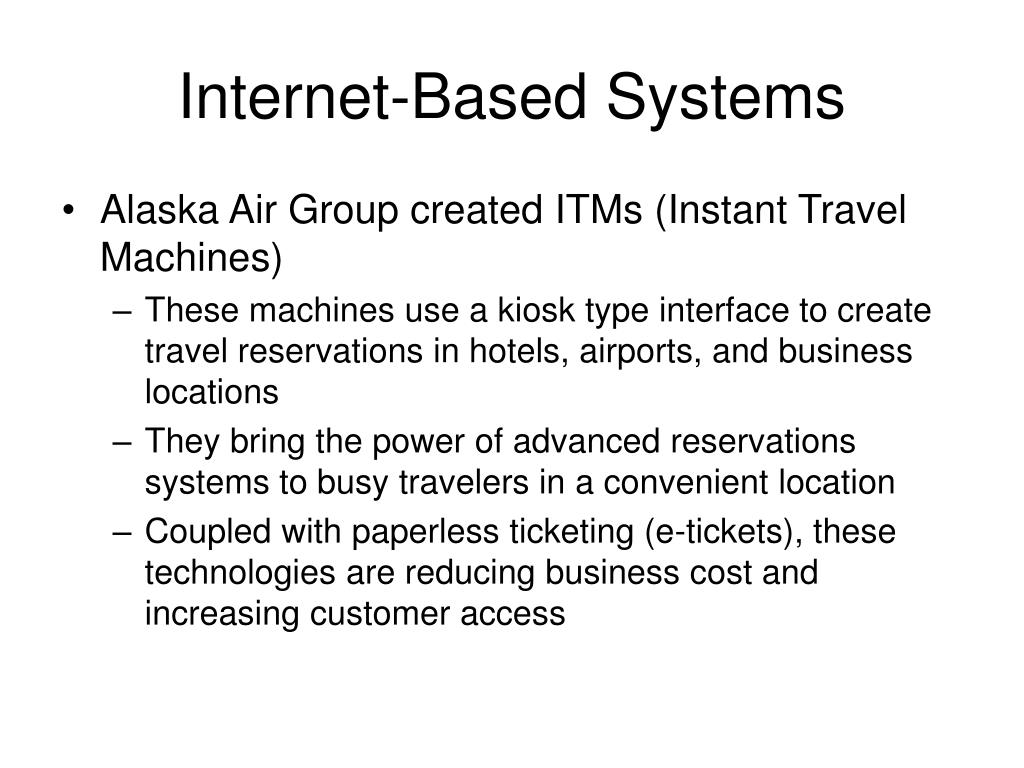 Internet-Based Systems

• Alaska Air Group created ITMs (Instant Travel Machines)
– These machines use a kiosk type interface to create travel reservations in hotels, airports, and business locations
– They bring the power of advanced reservations systems to busy travelers in a convenient location
– Coupled with paperless ticketing (e-tickets), these technologies are reducing business cost and increasing customer access